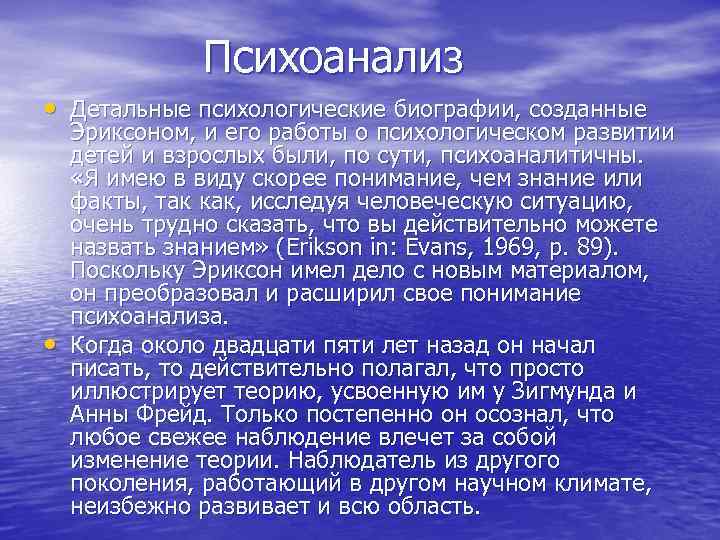 Психоанализ

• Детальные психологические биографии, созданные Эриксоном, и его работы о психологическом развитии детей и взрослых были, по сути, психоаналитичны. «Я имею в виду скорее понимание, чем знание или факты, так как, исследуя человеческую ситуацию, очень трудно сказать, что вы действительно можете назвать знанием» (Erikson in: Evans, 1969, p. 89). Поскольку Эриксон имел дело с новым материалом, он преобразовал и расширил свое понимание психоанализа.

• Когда около двадцати пяти лет назад он начал писать, то действительно полагал, что просто иллюстрирует теорию, усвоенную им у Зигмунда и Анны Фрейд. Только постепенно он осознал, что любое свежее наблюдение влечет за собой изменение теории. Наблюдатель из другого поколения, работающий в другом научном климате, неизбежно развивает и всю область.